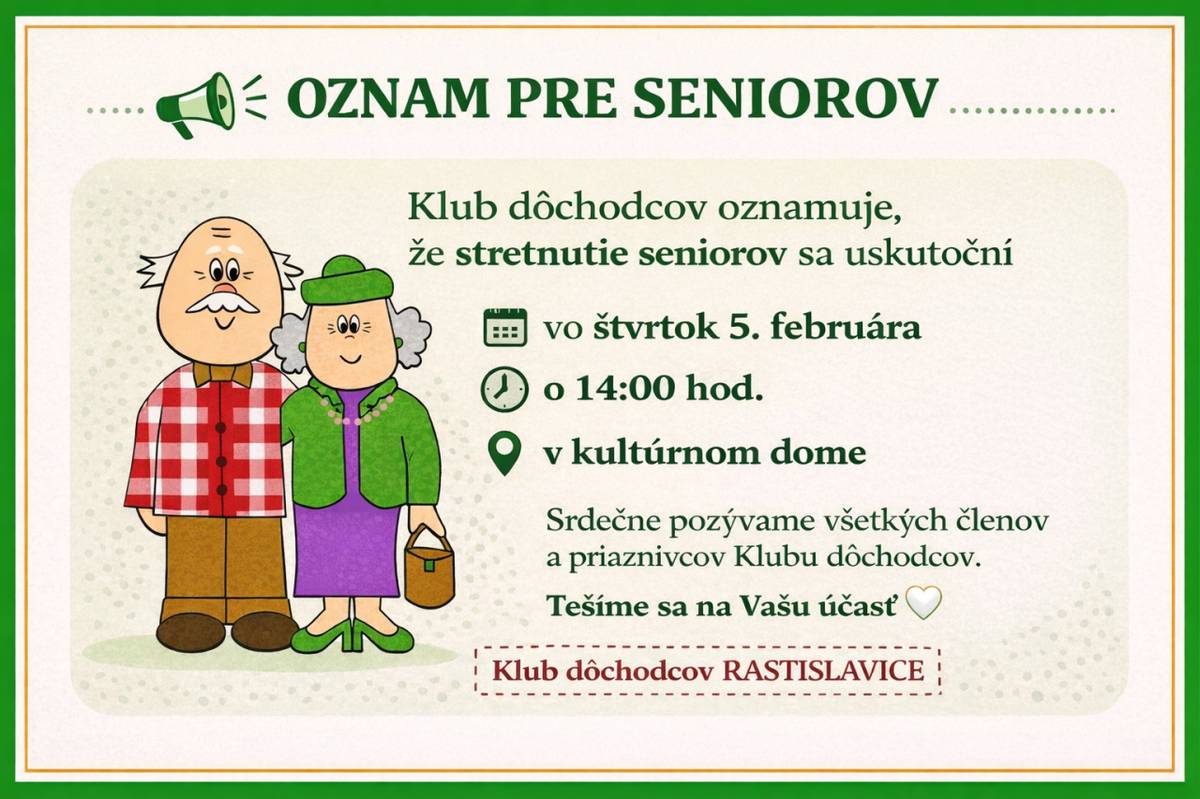 OZNAM PRE SENIOROV

Klub dôchodcov oznamuje, že stretnutie seniorov sa uskutoční

vo štvrtok 5. februára

o 14:00 hod.

v kultúrnom dome

Srdečne pozývame všetkých členov a priaznivcov Klubu dôchodcov.

Tešíme sa na Vašu účasť

Klub dôchodcov RASTISLAVICE